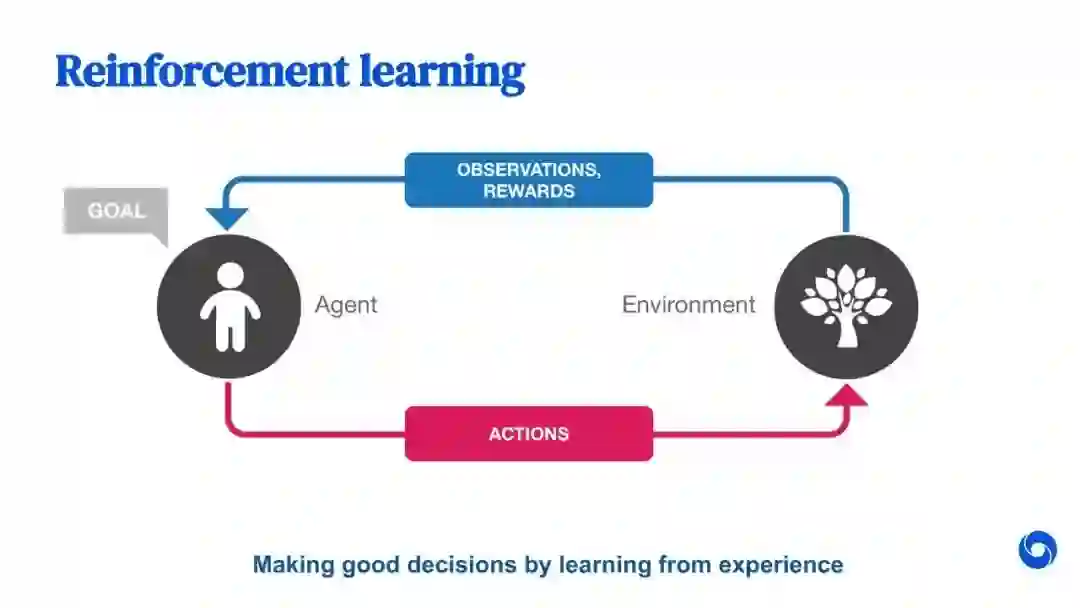 Reinforcement learning

OBSERVATIONS, REWARDS

GOAL

Agent

Environment

ACTIONS

Making good decisions by learning from experience